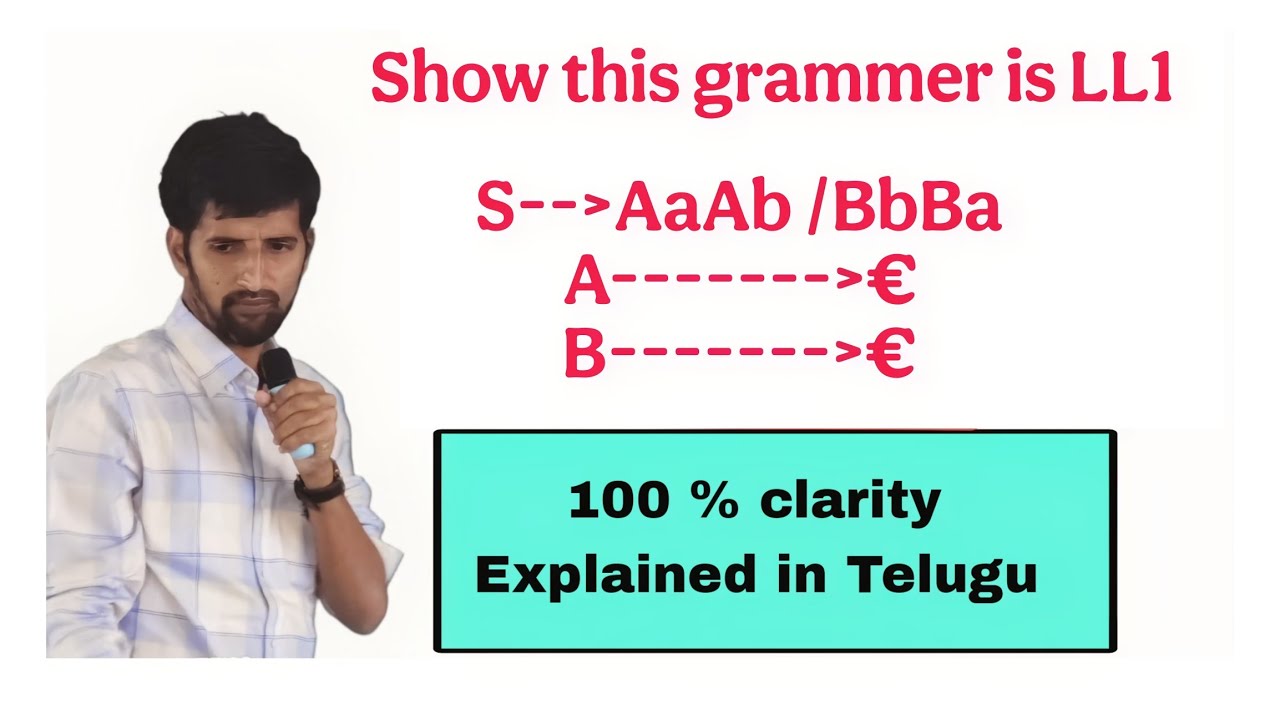 Show this grammer is LL1

S-->AaAb /BbBa
A-------->€
B-------->€

100 % clarity
Explained in Telugu